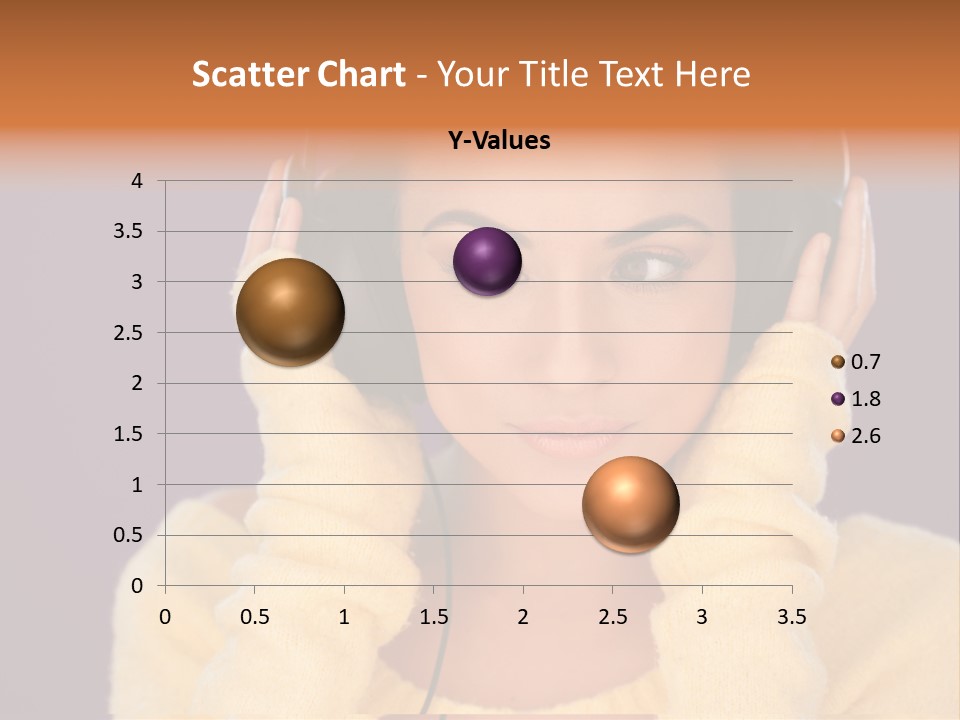 Scatter Chart - Your Title Text Here

Y-Values

4
3.5
3
2.5
2
1.5
1
0.5
0

0 0.5 1 1.5 2 2.5 3 3.5

0.7
1.8
2.6